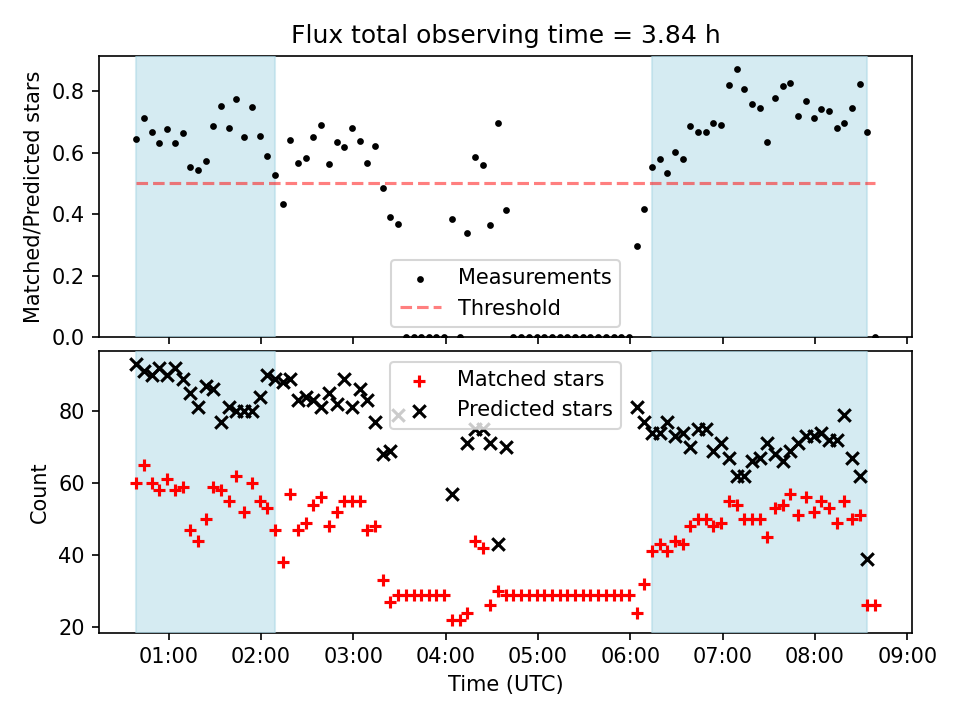 Flux total observing time = 3.84 h

Matched/Predicted stars

0.8
0.6
0.4
0.2
0.0

Measurements
Threshold

Count

80
60
40
20

Matched stars
Predicted stars

01:00 02:00 03:00 04:00 05:00 06:00 07:00 08:00 09:00

Time (UTC)